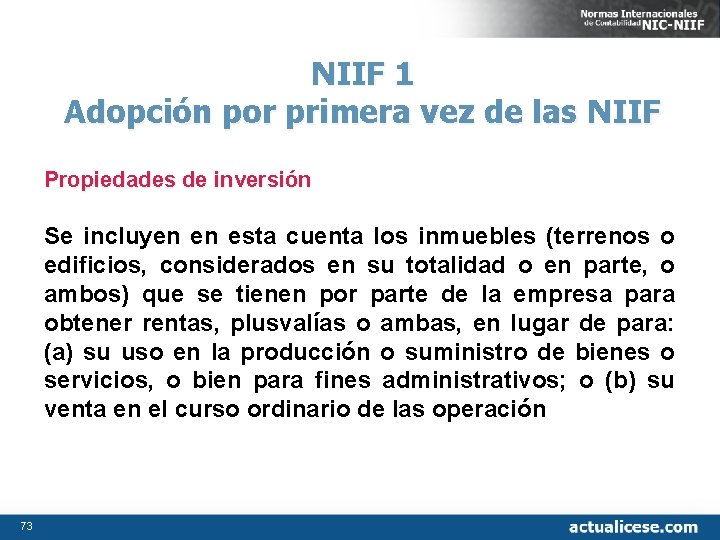 Normas Internacionales de Contabilidad NIC-NIIF

NIIF 1
Adopción por primera vez de las NIIF

Propiedades de inversión

Se incluyen en esta cuenta los inmuebles (terrenos o edificios, considerados en su totalidad o en parte, o ambos) que se tienen por parte de la empresa para obtener rentas, plusvalías o ambas, en lugar de para: (a) su uso en la producción o suministro de bienes o servicios, o bien para fines administrativos; o (b) su venta en el curso ordinario de las operación

73

actualicese.com